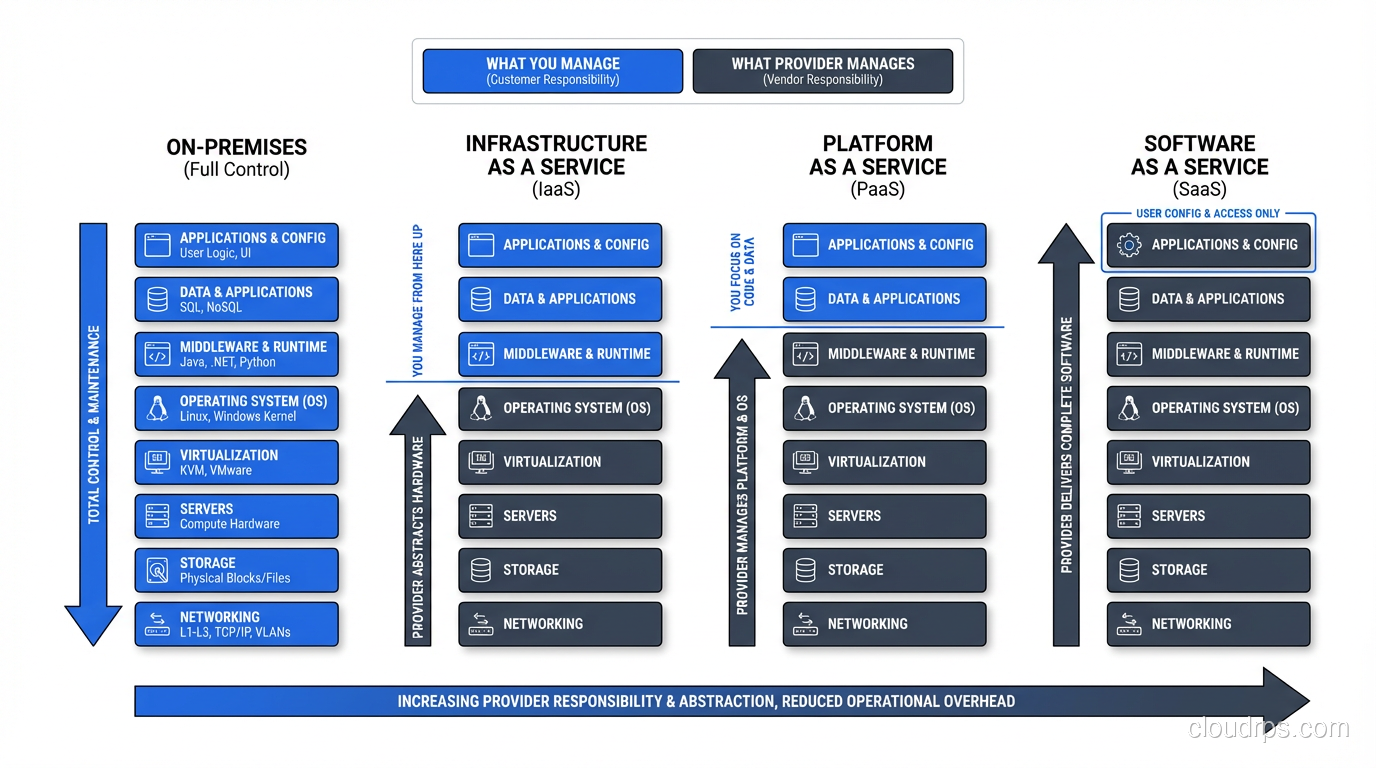 WHAT YOU MANAGE
(Customer Responsibility)

WHAT PROVIDER MANAGES
(Vendor Responsibility)

ON-PREMISES
(Full Control)

TOTAL CONTROL & MAINTENANCE

APPLICATIONS & CONFIG
User Logic, UI

DATA & APPLICATIONS
SQL, NoSQL

MIDDLEWARE & RUNTIME
Java, .NET, Python

OPERATING SYSTEM (OS)
Linux, Windows Kernel

VIRTUALIZATION
KVM, VMware

SERVERS
Compute Hardware

STORAGE
Physical Blocks/Files

NETWORKING
L1-L3, TCP/IP, VLANs

INFRASTRUCTURE AS A SERVICE
(IaaS)

YOU MANAGE FROM HERE UP

PROVIDER ABSTRACTS HARDWARE

APPLICATIONS & CONFIG

DATA & APPLICATIONS

MIDDLEWARE & RUNTIME

OPERATING SYSTEM (OS)

VIRTUALIZATION

SERVERS

STORAGE

NETWORKING

PLATFORM AS A SERVICE
(PaaS)

YOU FOCUS ON CODE & DATA

PROVIDER MANAGES PLATFORM & OS

APPLICATIONS & CONFIG

DATA & APPLICATIONS

MIDDLEWARE & RUNTIME

OPERATING SYSTEM (OS)

VIRTUALIZATION

SERVERS

STORAGE

NETWORKING

SOFTWARE AS A SERVICE
(SaaS)

PROVIDER DELIVERS COMPLETE SOFTWARE

USER CONFIG & ACCESS ONLY

APPLICATIONS & CONFIG

DATA & APPLICATIONS

MIDDLEWARE & RUNTIME

OPERATING SYSTEM (OS)

VIRTUALIZATION

SERVERS

STORAGE

NETWORKING

INCREASING PROVIDER RESPONSIBILITY & ABSTRACTION, REDUCED OPERATIONAL OVERHEAD

cloudrps.com